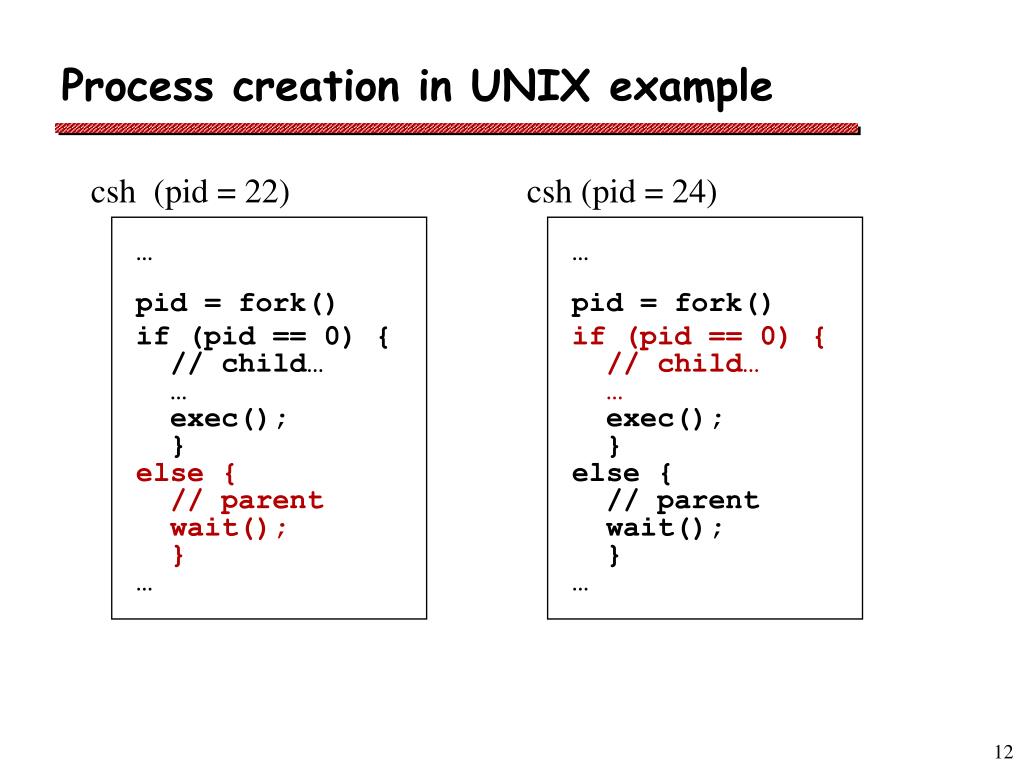 Process creation in UNIX example

csh (pid = 22)

…

pid = fork()
if (pid == 0) {
  // child…
  …
  exec();
  }
else {
  // parent
  wait();
  }
…

csh (pid = 24)

…

pid = fork()
if (pid == 0) {
  // child…
  …
  exec();
  }
else {
  // parent
  wait();
  }
…

12